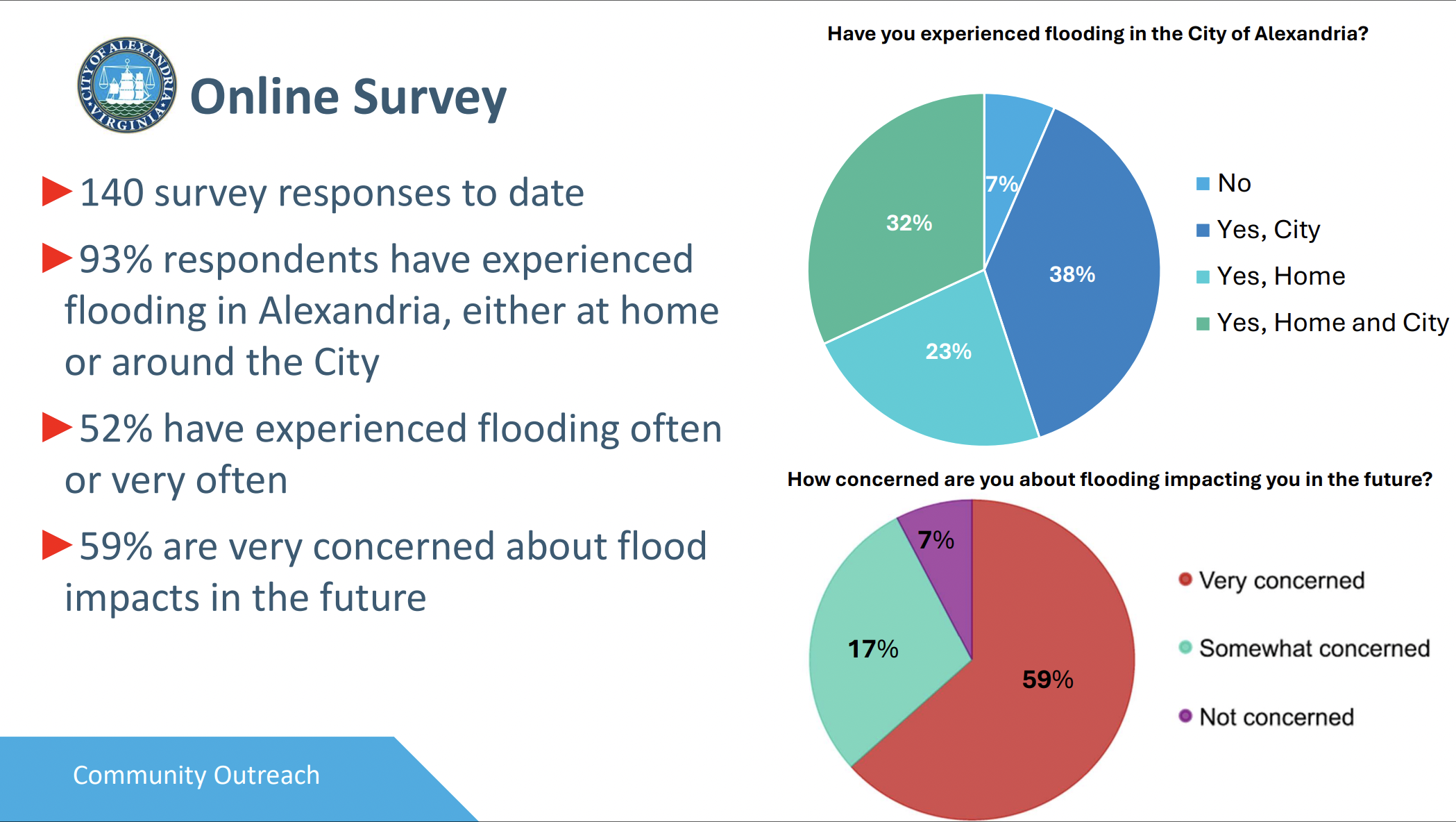 CITY OF ALEXANDRIA VIRGINIA

Online Survey

140 survey responses to date

93% respondents have experienced flooding in Alexandria, either at home or around the City

52% have experienced flooding often or very often

59% are very concerned about flood impacts in the future

Community Outreach

Have you experienced flooding in the City of Alexandria?

7%
38%
23%
32%

No
Yes, City
Yes, Home
Yes, Home and City

How concerned are you about flooding impacting you in the future?

7%
17%
59%

Very concerned
Somewhat concerned
Not concerned